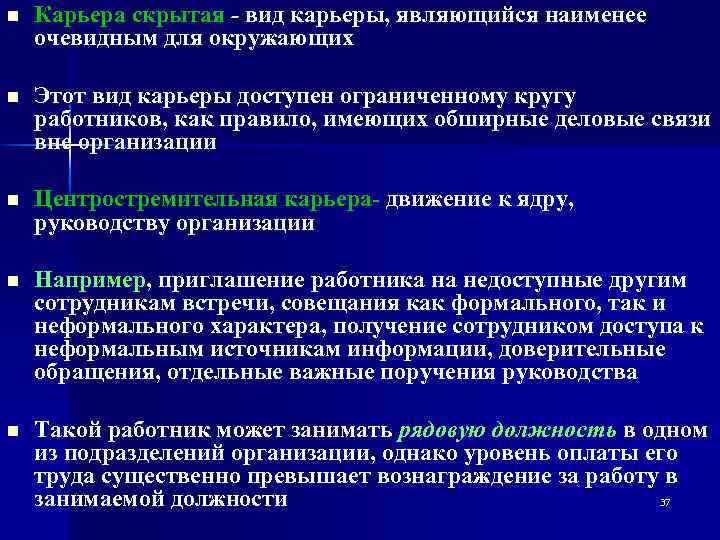 ■ Карьера скрытая - вид карьеры, являющийся наименее очевидным для окружающих

■ Этот вид карьеры доступен ограниченному кругу работников, как правило, имеющих обширные деловые связи вне организации

■ Центростремительная карьера- движение к ядру, руководству организации

■ Например, приглашение работника на недоступные другим сотрудникам встречи, совещания как формального, так и неформального характера, получение сотрудником доступа к неформальным источникам информации, доверительные обращения, отдельные важные поручения руководства

■ Такой работник может занимать рядовую должность в одном из подразделений организации, однако уровень оплаты его труда существенно превышает вознаграждение за работу в занимаемой должности

37